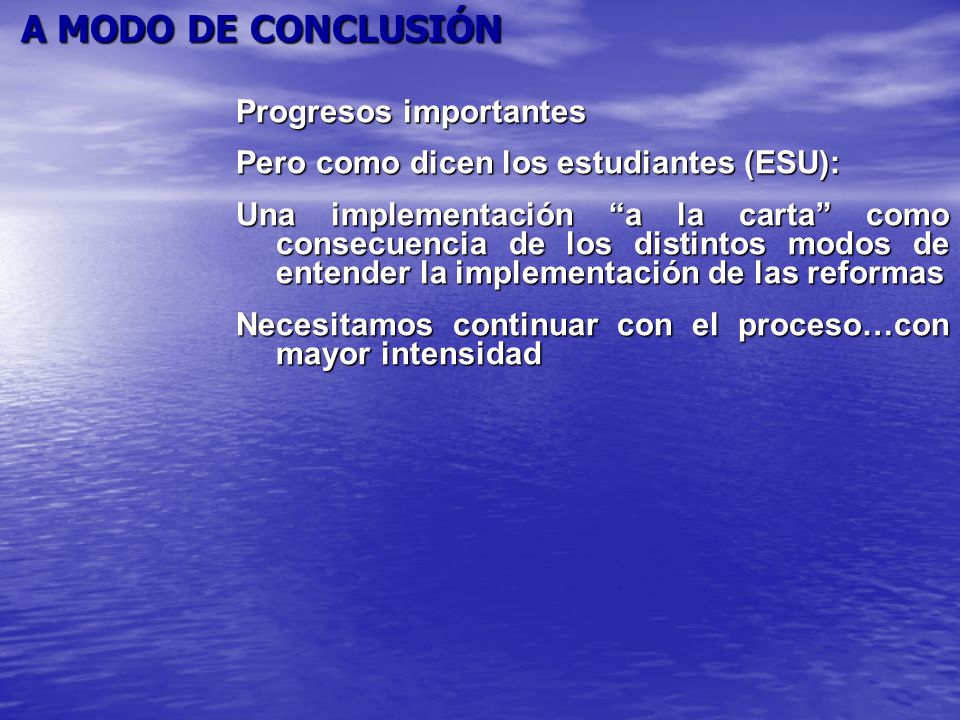 A MODO DE CONCLUSIÓN

Progresos importantes

Pero como dicen los estudiantes (ESU):

Una implementación “a la carta” como consecuencia de los distintos modos de entender la implementación de las reformas

Necesitamos continuar con el proceso…con mayor intensidad